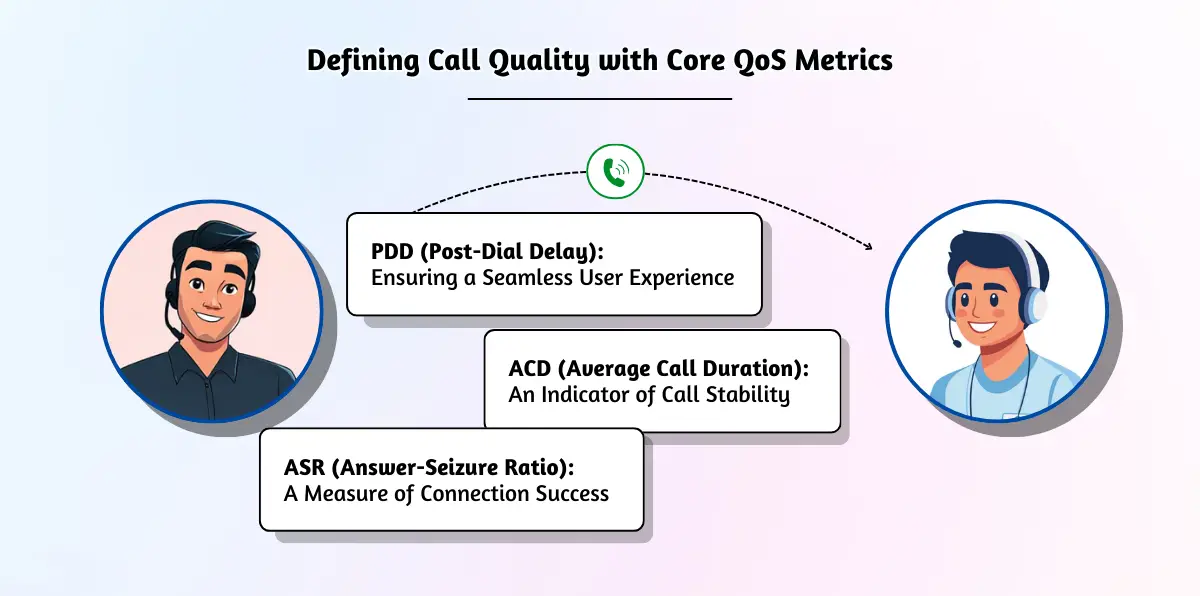 Defining Call Quality with Core QoS Metrics

PDD (Post-Dial Delay):
Ensuring a Seamless User Experience

ACD (Average Call Duration):
An Indicator of Call Stability

ASR (Answer-Seizure Ratio):
A Measure of Connection Success